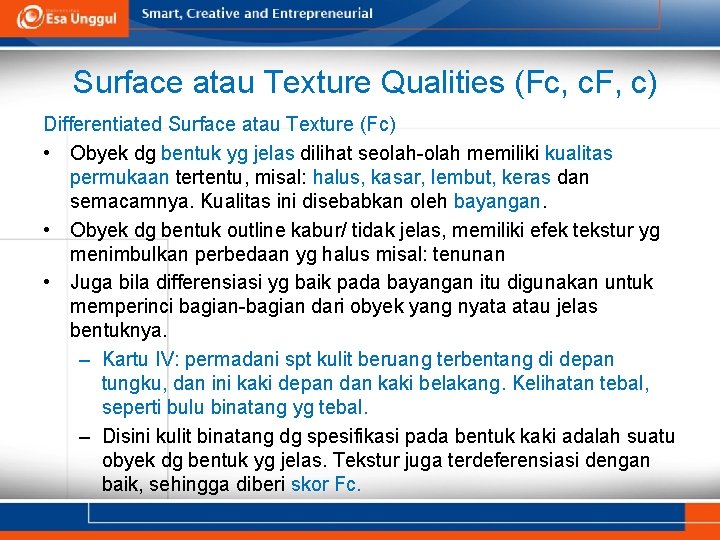 Esa Unggul

Smart, Creative and Entrepreneurial

Surface atau Texture Qualities (Fc, cF, c)

Differentiated Surface atau Texture (Fc)

• Obyek dg bentuk yg jelas dilihat seolah-olah memiliki kualitas permukaan tertentu, misal: halus, kasar, lembut, keras dan semacamnya. Kualitas ini disebabkan oleh bayangan.

• Obyek dg bentuk outline kabur/ tidak jelas, memiliki efek tekstur yg menimbulkan perbedaan yg halus misal: tenunan

• Juga bila differensiasi yg baik pada bayangan itu digunakan untuk memperinci bagian-bagian dari obyek yang nyata atau jelas bentuknya.

– Kartu IV: permadani spt kulit beruang terbentang di depan tungku, dan ini kaki depan dan kaki belakang. Kelihatan tebal, seperti bulu binatang yg tebal.

– Disini kulit binatang dg spesifikasi pada bentuk kaki adalah suatu obyek dg bentuk yg jelas. Tekstur juga terdeferensiasi dengan baik, sehingga diberi skor Fc.